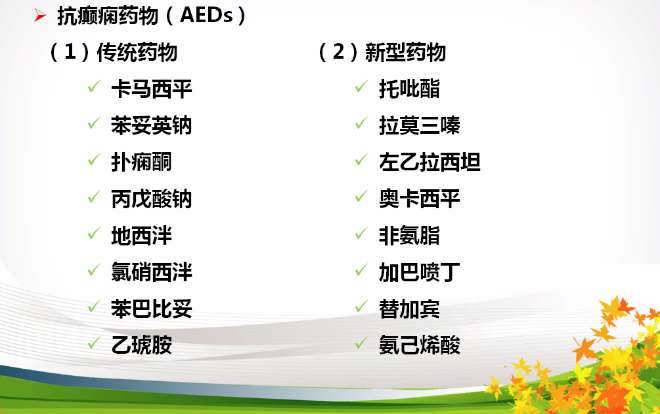 ➢ 抗癫痫药物（AEDs）

（1）传统药物

✓ 卡马西平
✓ 苯妥英钠
✓ 扑痫酮
✓ 丙戊酸钠
✓ 地西泮
✓ 氯硝西泮
✓ 苯巴比妥
✓ 乙琥胺

（2）新型药物

✓ 托吡酯
✓ 拉莫三嗪
✓ 左乙拉西坦
✓ 奥卡西平
✓ 非氨脂
✓ 加巴喷丁
✓ 替加宾
✓ 氨己烯酸